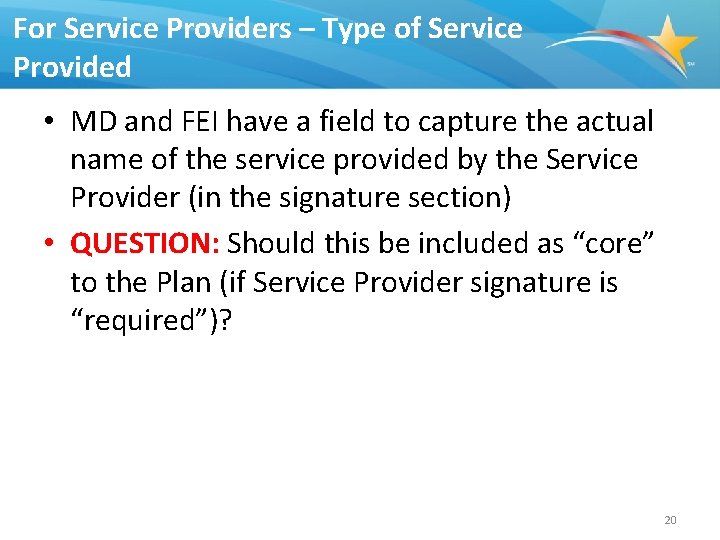 For Service Providers – Type of Service Provided

SM

• MD and FEI have a field to capture the actual name of the service provided by the Service Provider (in the signature section)

• QUESTION: Should this be included as “core” to the Plan (if Service Provider signature is “required”)?

20